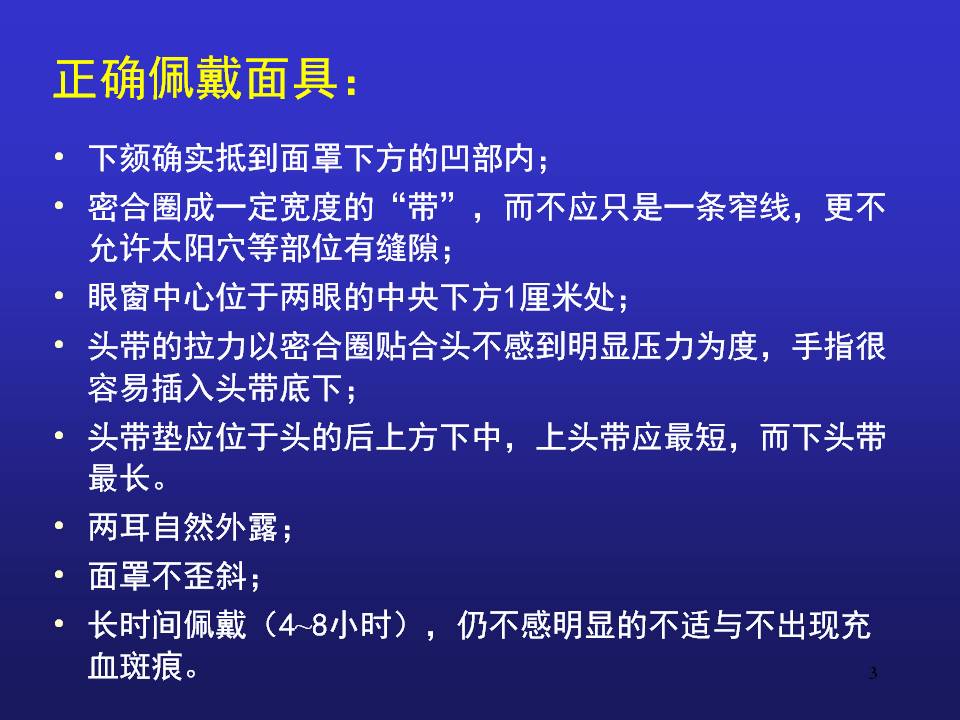 正确佩戴面具：

• 下颏确实抵到面罩下方的凹部内；
• 密合圈成一定宽度的“带”，而不应只是一条窄线，更不允许太阳穴等部位有缝隙；
• 眼窗中心位于两眼的中央下方1厘米处；
• 头带的拉力以密合圈贴合头不感到明显压力为度，手指很容易插入头带底下；
• 头带垫应位于头的后上方下中，上头带应最短，而下头带最长。
• 两耳自然外露；
• 面罩不歪斜；
• 长时间佩戴（4~8小时），仍不感明显的不适与不出现充血斑痕。

3